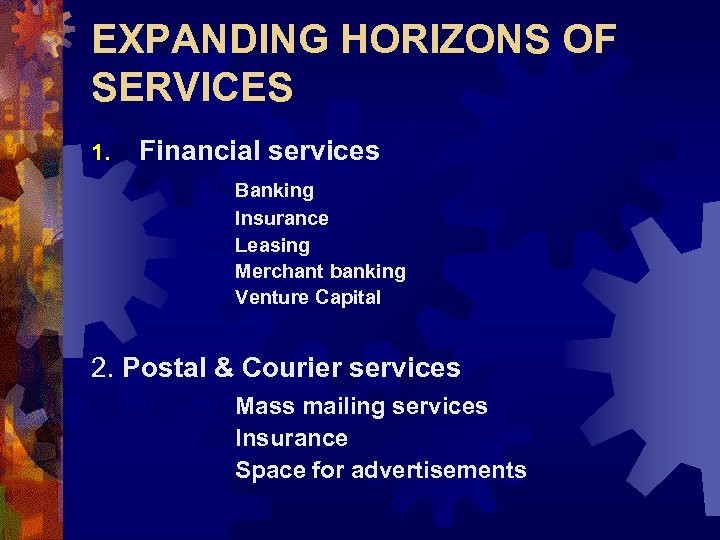 EXPANDING HORIZONS OF SERVICES

1. Financial services

Banking
Insurance
Leasing
Merchant banking
Venture Capital

2. Postal & Courier services

Mass mailing services
Insurance
Space for advertisements